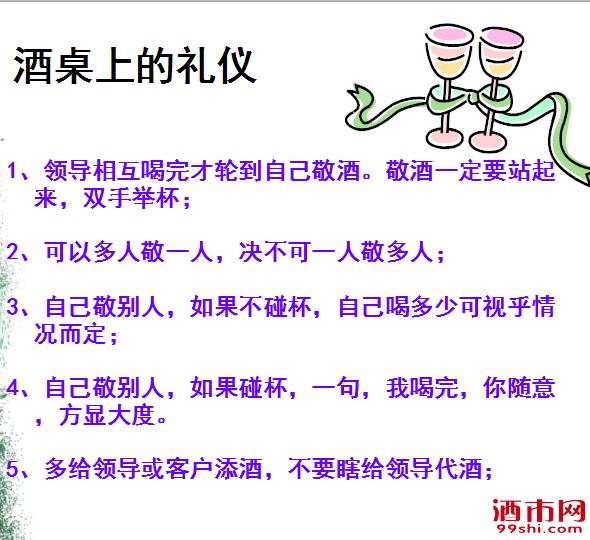 酒桌上的礼仪

1、领导相互喝完才轮到自己敬酒。敬酒一定要站起来，双手举杯；

2、可以多人敬一人，决不可一人敬多人；

3、自己敬别人，如果不碰杯，自己喝多少可视乎情况而定；

4、自己敬别人，如果碰杯，一句，我喝完，你随意，方显大度。

5、多给领导或客户添酒，不要瞎给领导代酒；

酒市网
99shi.com